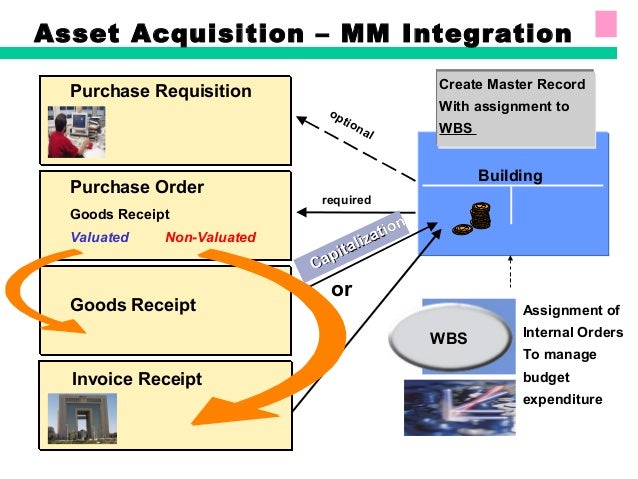 Asset Acquisition – MM Integration

Purchase Requisition

Purchase Order

Goods Receipt

Valuated Non-Valuated

Goods Receipt

Invoice Receipt

optional

required

Capitalization

or

Create Master Record With assignment to WBS

Building

WBS

Assignment of Internal Orders To manage budget expenditure